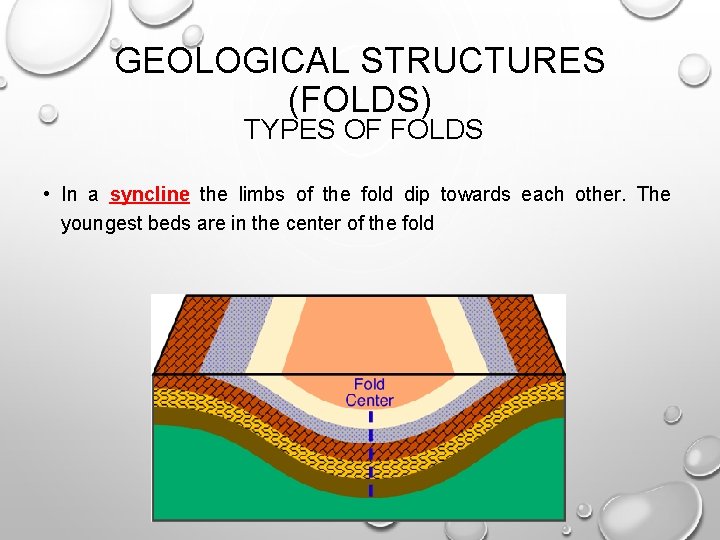 GEOLOGICAL STRUCTURES (FOLDS)
TYPES OF FOLDS

• In a syncline the limbs of the fold dip towards each other. The youngest beds are in the center of the fold

Fold Center